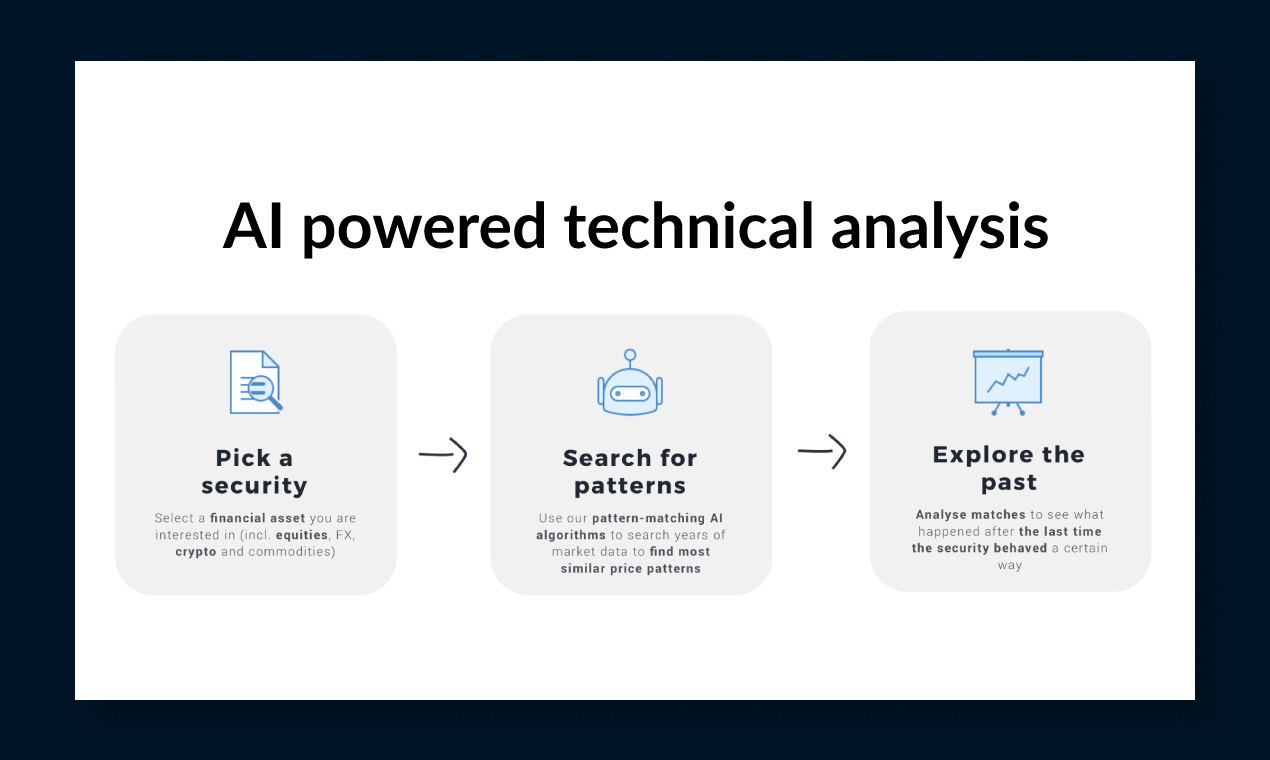 AI powered technical analysis

Pick a security

Select a financial asset you are interested in (incl. equities, FX, crypto and commodities)

Search for patterns

Use our pattern-matching AI algorithms to search years of market data to find most similar price patterns

Explore the past

Analyse matches to see what happened after the last time the security behaved a certain way